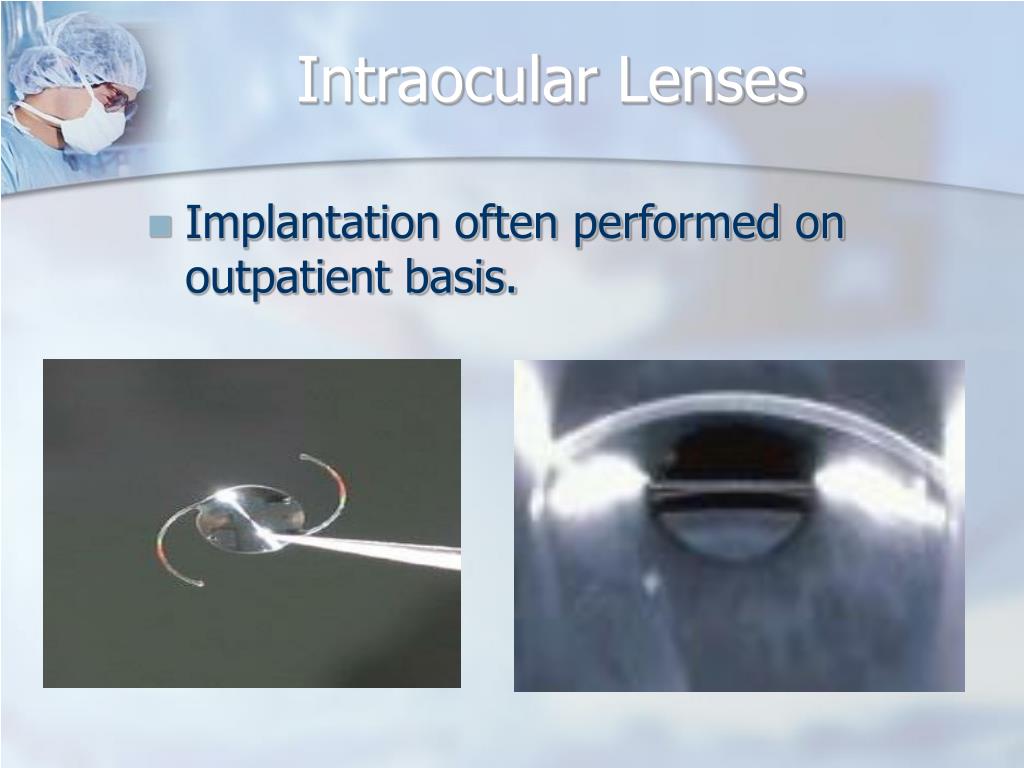 Intraocular Lenses

Implantation often performed on outpatient basis.